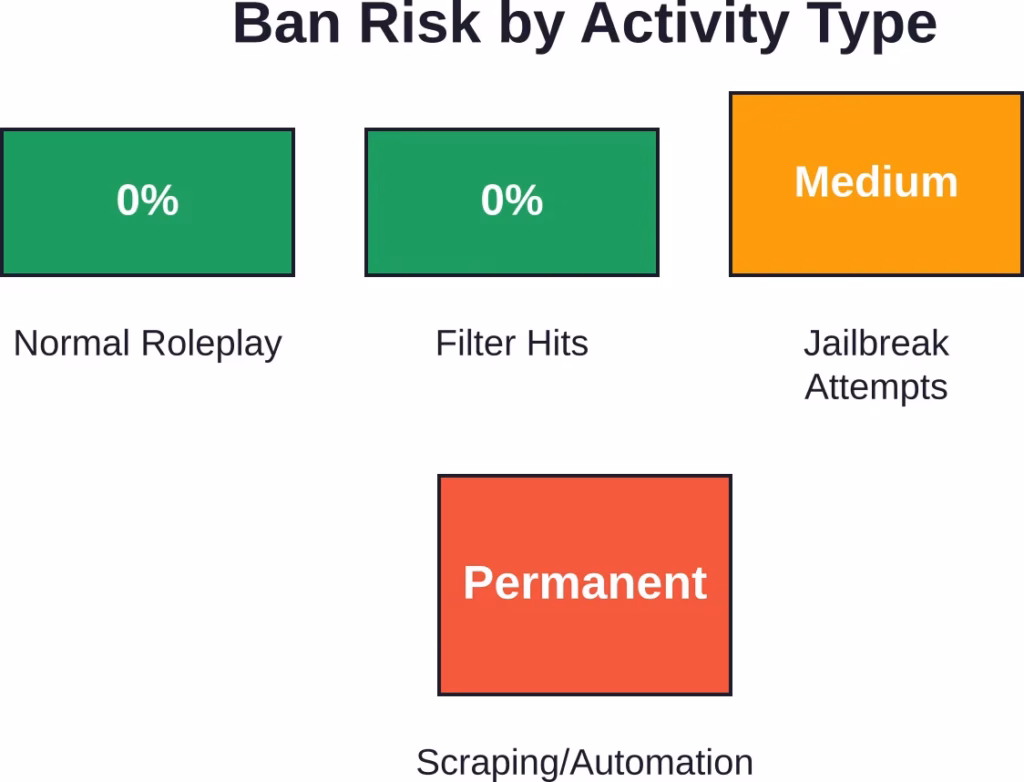 Ban Risk by Activity Type

0%

Normal Roleplay

0%

Filter Hits

Medium

Jailbreak Attempts

Permanent

Scraping/Automation